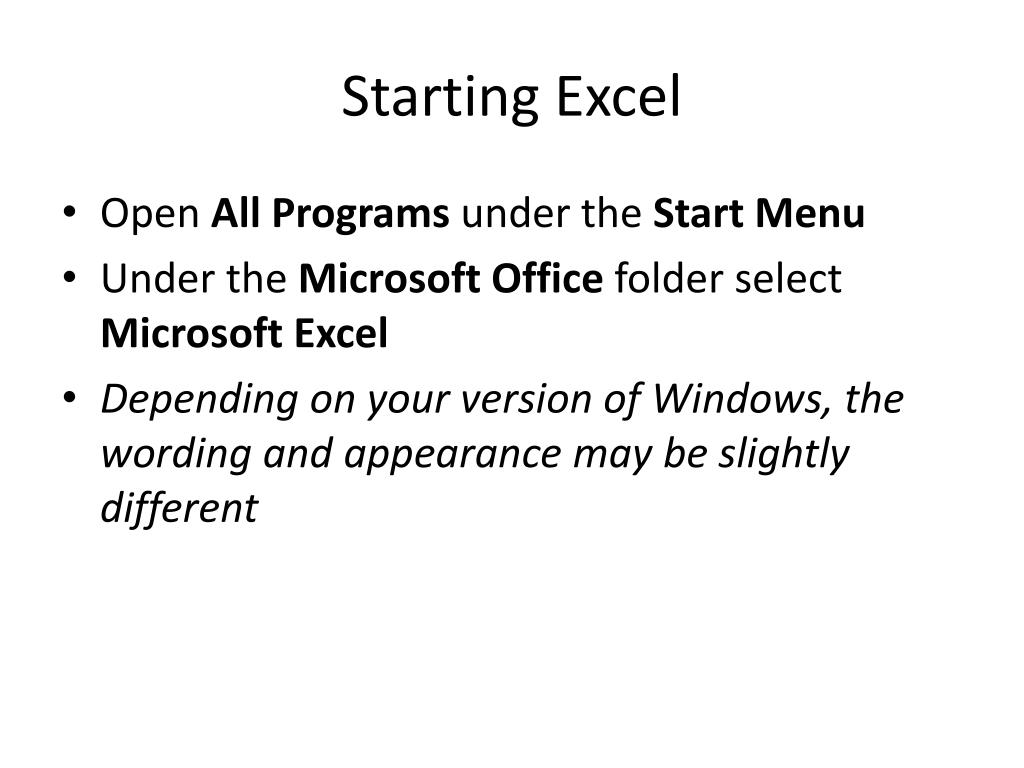 Starting Excel

• Open All Programs under the Start Menu
• Under the Microsoft Office folder select Microsoft Excel
• Depending on your version of Windows, the wording and appearance may be slightly different